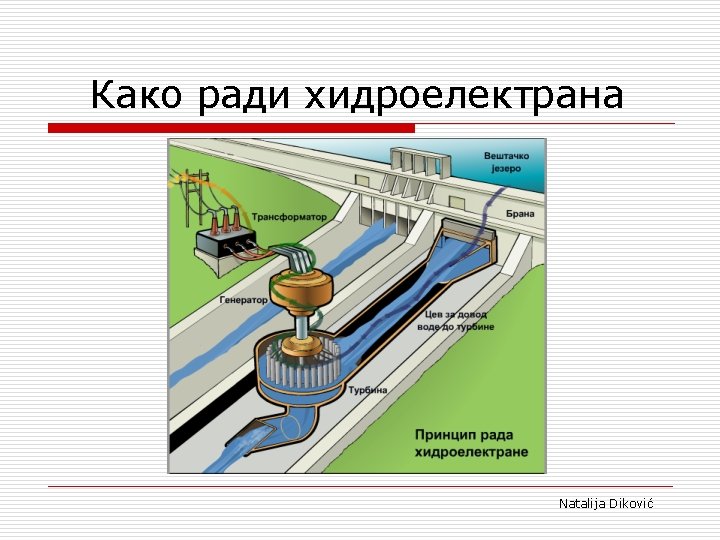 Како ради хидроелектрана

Вештачко језеро

Брана

Трансформатор

Генератор

Цев за довод воде до турбине

Турбина

Принцип рада хидроелектране

Natalija Diković